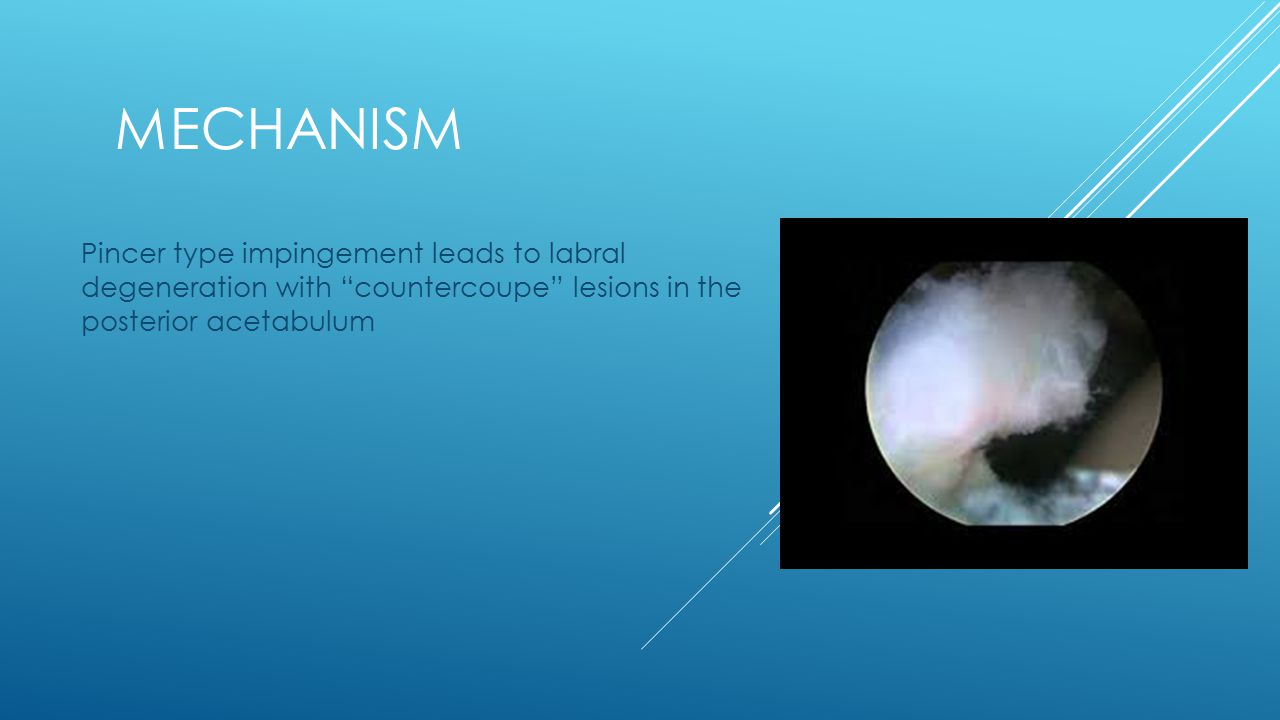 MECHANISM

Pincer type impingement leads to labral degeneration with “countercoupe” lesions in the posterior acetabulum